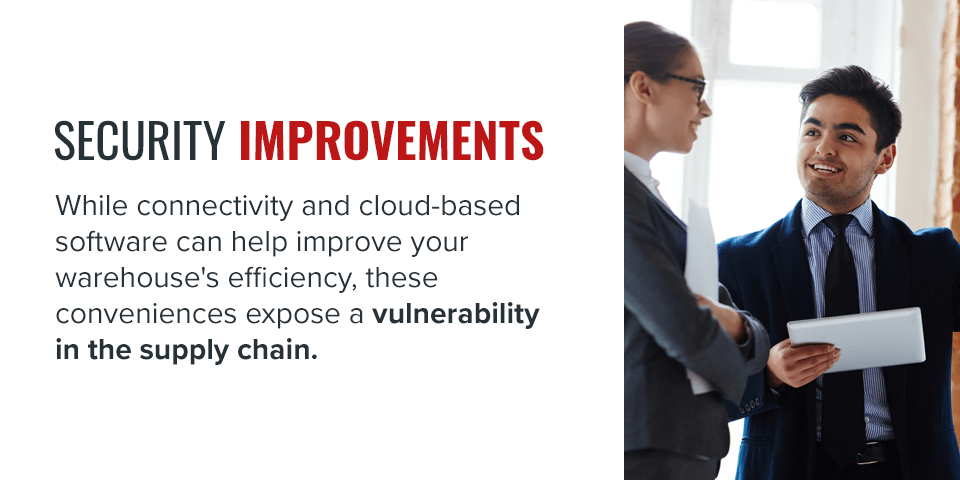 SECURITY IMPROVEMENTS

While connectivity and cloud-based software can help improve your warehouse's efficiency, these conveniences expose a vulnerability in the supply chain.